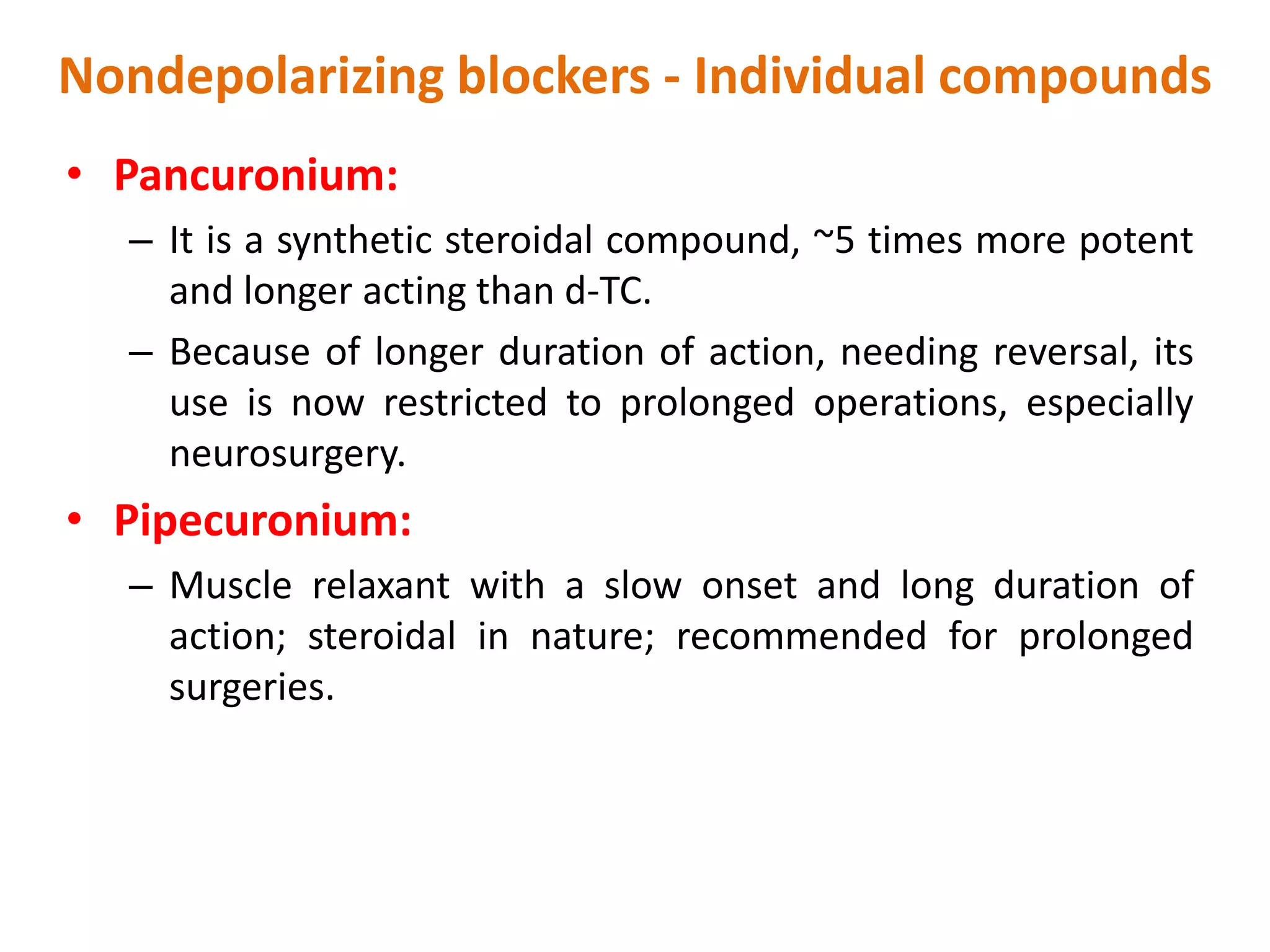 Nondepolarizing blockers - Individual compounds

• Pancuronium:

– It is a synthetic steroidal compound, ~5 times more potent and longer acting than d-TC.

– Because of longer duration of action, needing reversal, its use is now restricted to prolonged operations, especially neurosurgery.

• Pipecuronium:

– Muscle relaxant with a slow onset and long duration of action; steroidal in nature; recommended for prolonged surgeries.